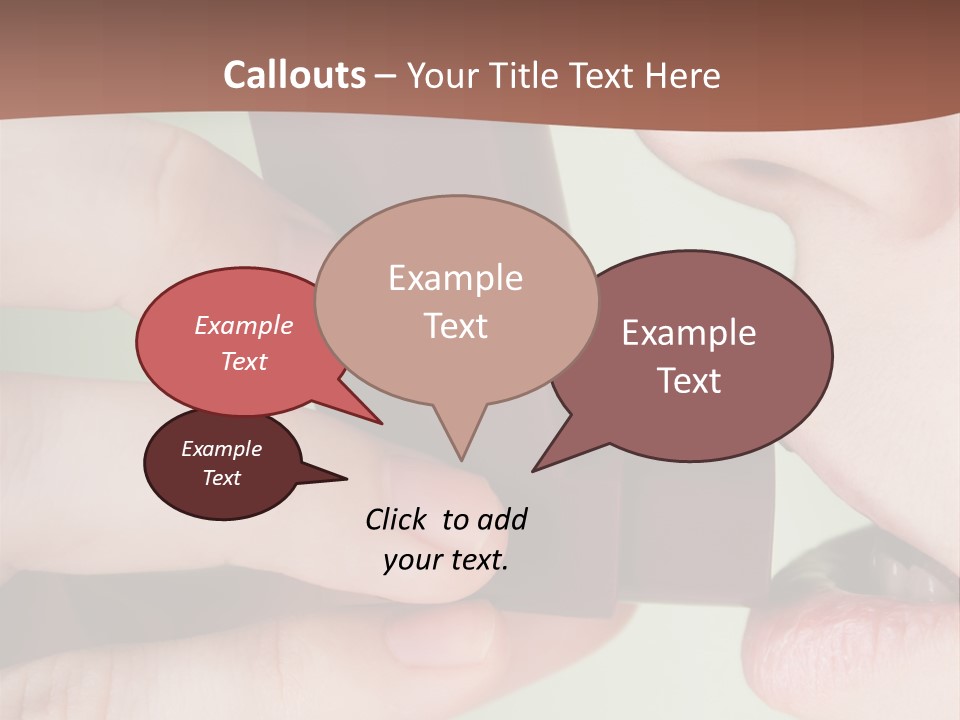 Callouts – Your Title Text Here

Example Text

Example Text

Example Text

Example Text

Click to add your text.